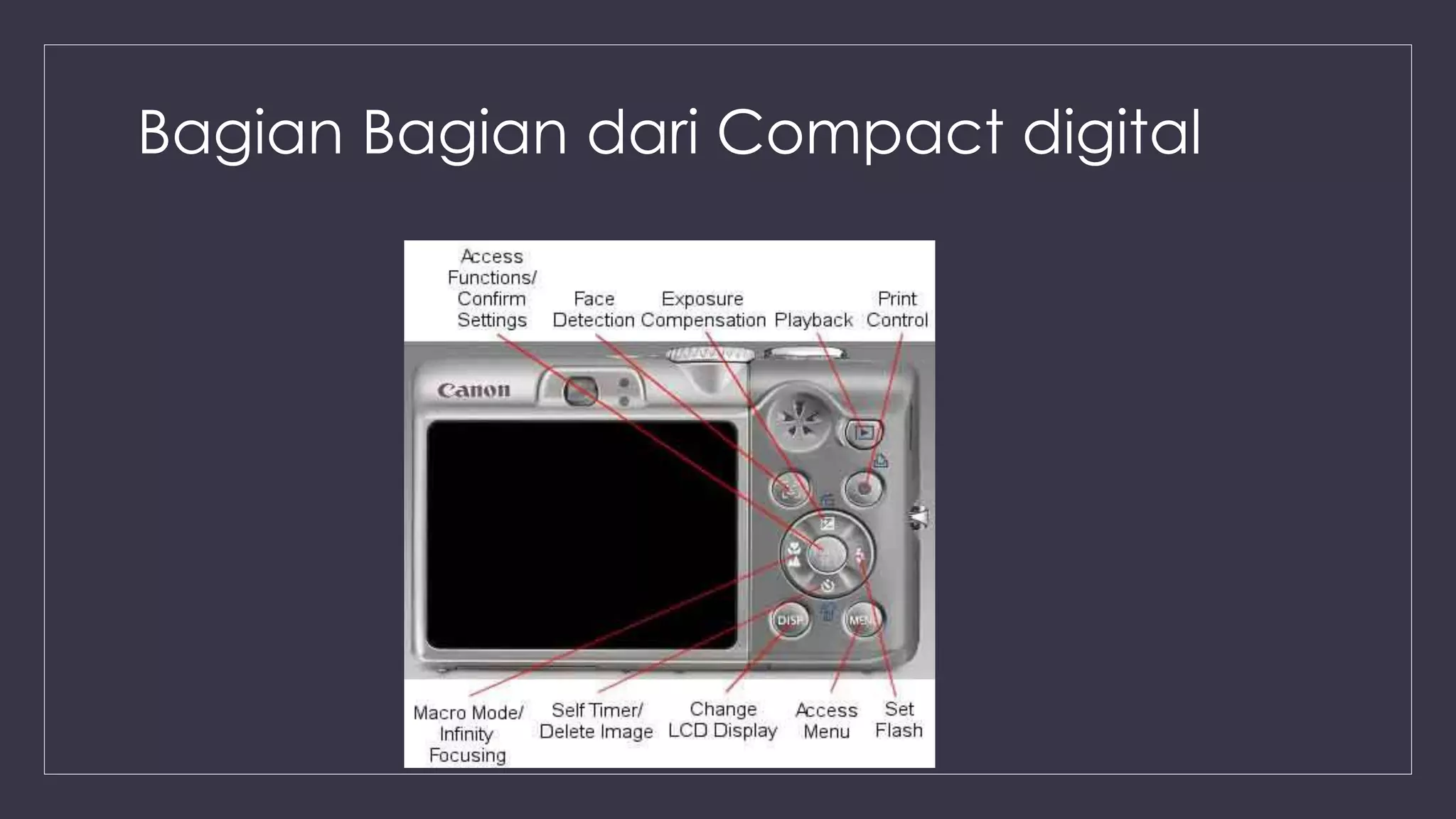 Bagian Bagian dari Compact digital

Access Functions/ Confirm Settings

Face Detection

Exposure Compensation

Playback

Print Control

Canon

DISP

MENU

Macro Mode/ Infinity Focusing

Self Timer/ Delete Image

Change LCD Display

Access Menu

Set Flash